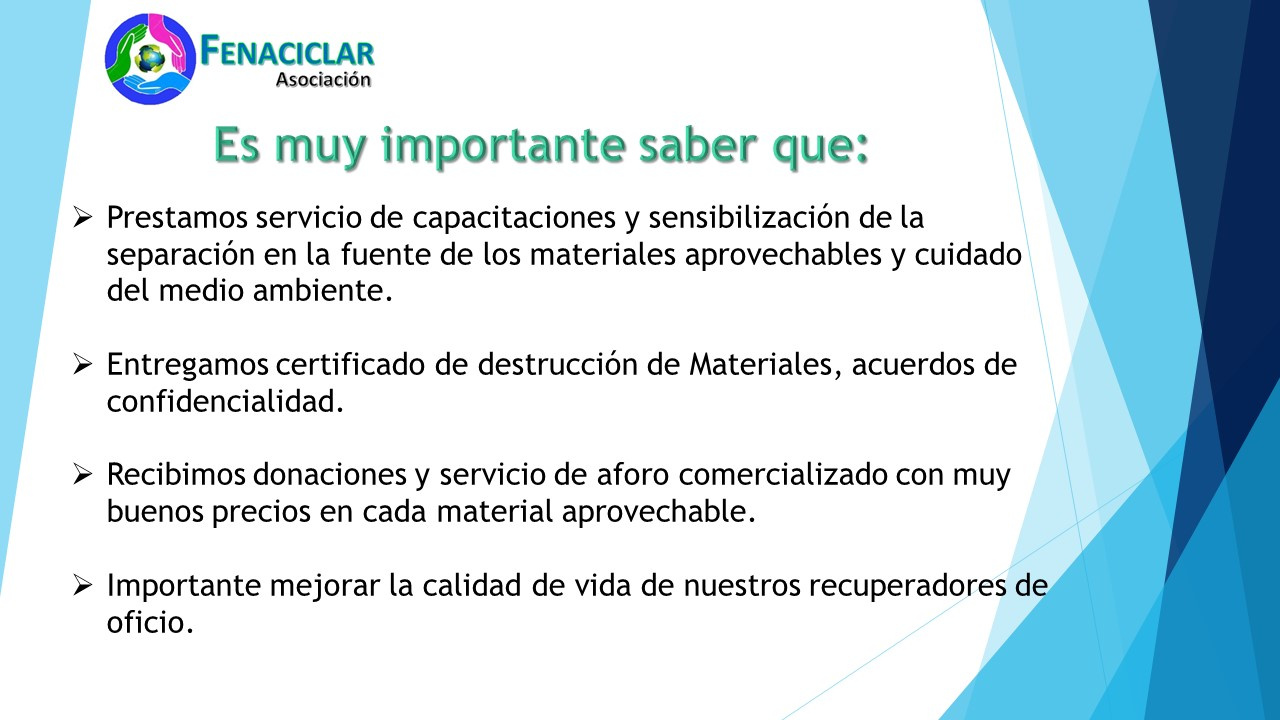 FENACICLAR
Asociación

Es muy importante saber que:

➢ Prestamos servicio de capacitaciones y sensibilización de la separación en la fuente de los materiales aprovechables y cuidado del medio ambiente.

➢ Entregamos certificado de destrucción de Materiales, acuerdos de confidencialidad.

➢ Recibimos donaciones y servicio de aforo comercializado con muy buenos precios en cada material aprovechable.

➢ Importante mejorar la calidad de vida de nuestros recuperadores de oficio.